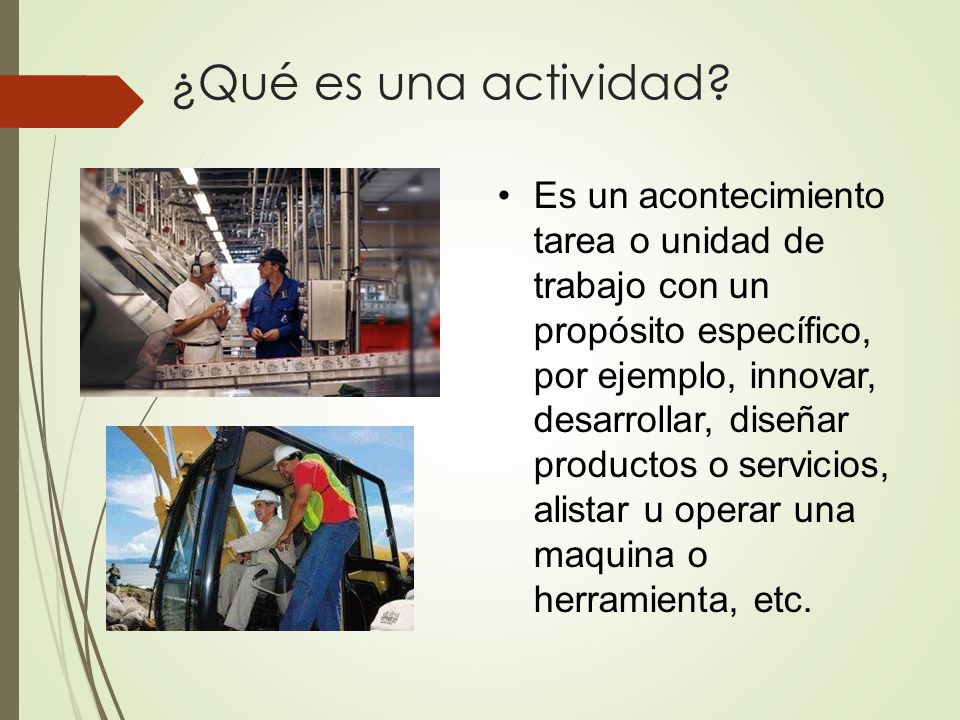 ¿Qué es una actividad?

• Es un acontecimiento tarea o unidad de trabajo con un propósito específico, por ejemplo, innovar, desarrollar, diseñar productos o servicios, alistar u operar una maquina o herramienta, etc.